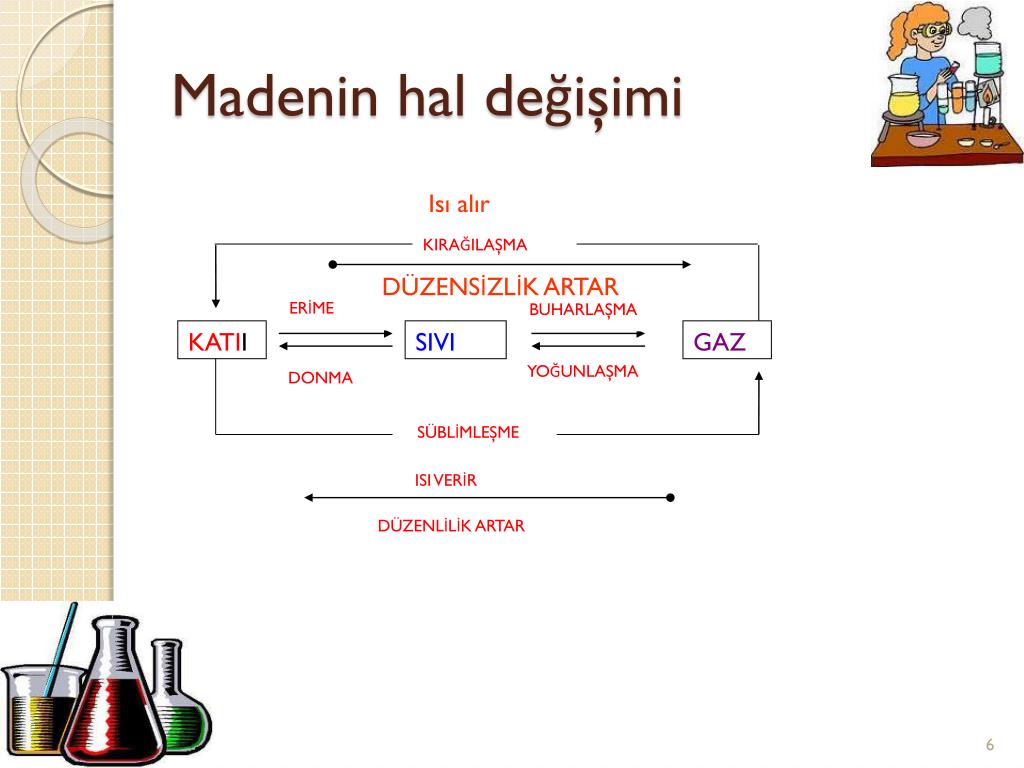 Madenin hal değişimi

Isı alır

KIRAĞILAŞMA

DÜZENSİZLİK ARTAR

ERİME

BUHARLAŞMA

KATII

SIVI

GAZ

DONMA

YOĞUNLAŞMA

SÜBLİMLEŞME

ISI VERİR

DÜZENLİLİK ARTAR

6